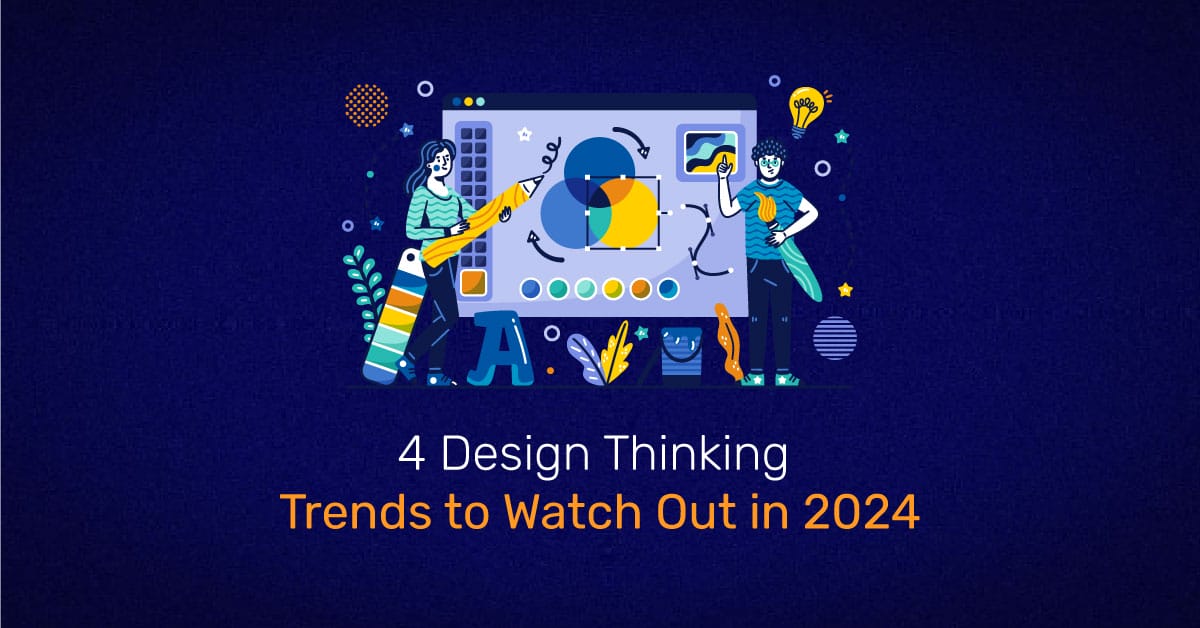 A

4 Design Thinking
Trends to Watch Out in 2024